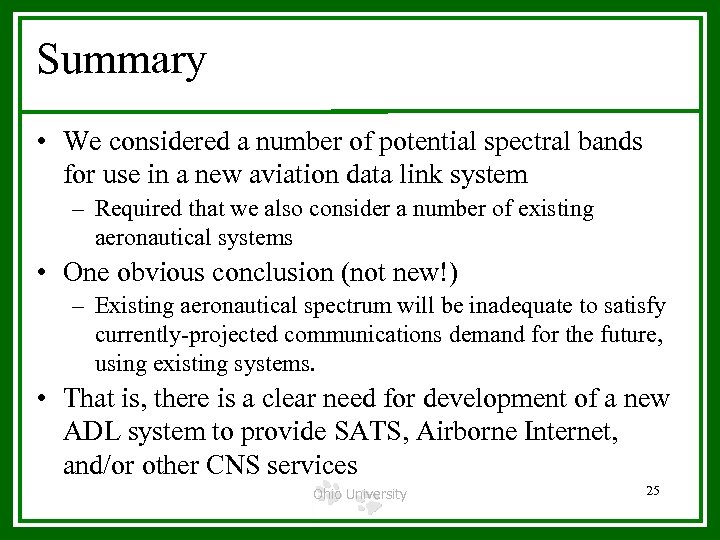 Summary

• We considered a number of potential spectral bands for use in a new aviation data link system
– Required that we also consider a number of existing aeronautical systems

• One obvious conclusion (not new!)
– Existing aeronautical spectrum will be inadequate to satisfy currently-projected communications demand for the future, using existing systems.

• That is, there is a clear need for development of a new ADL system to provide SATS, Airborne Internet, and/or other CNS services

Ohio University

25